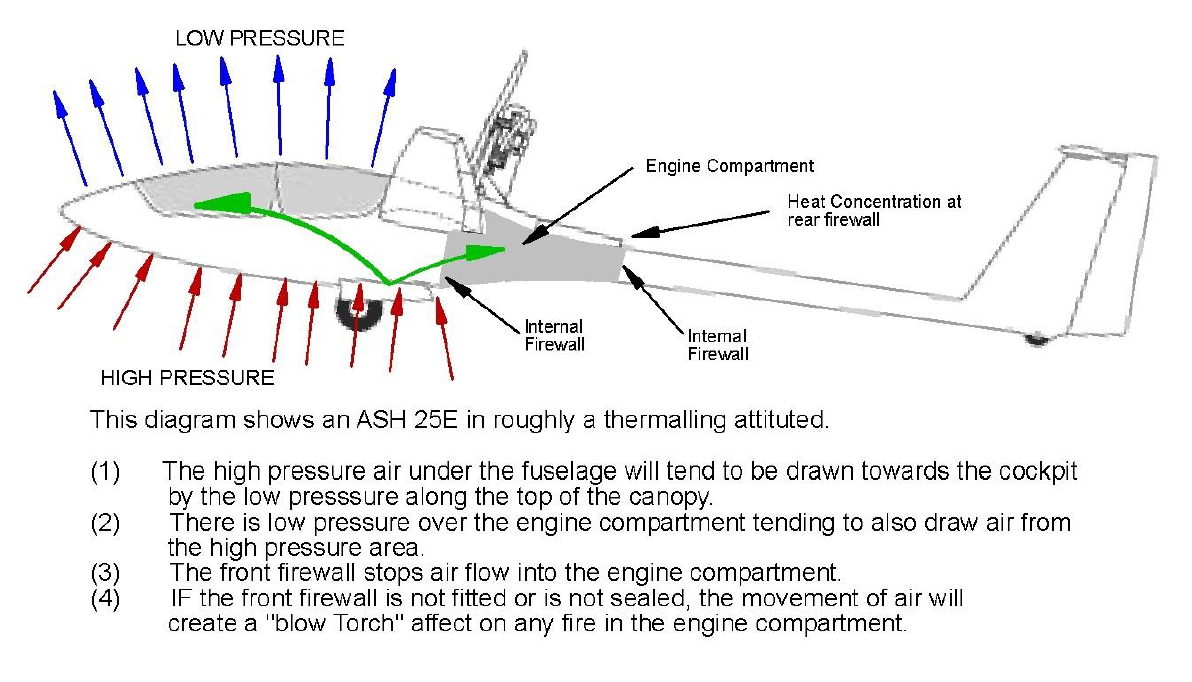 LOW PRESSURE

Engine Compartment

Heat Concentration at rear firewall

Internal Firewall

Internal Firewall

HIGH PRESSURE

This diagram shows an ASH 25E in roughly a thermalling attituted.

(1) The high pressure air under the fuselage will tend to be drawn towards the cockpit by the low presssure along the top of the canopy.
(2) There is low pressure over the engine compartment tending to also draw air from the high pressure area.
(3) The front firewall stops air flow into the engine compartment.
(4) IF the front firewall is not fitted or is not sealed, the movement of air will create a "blow Torch" affect on any fire in the engine compartment.